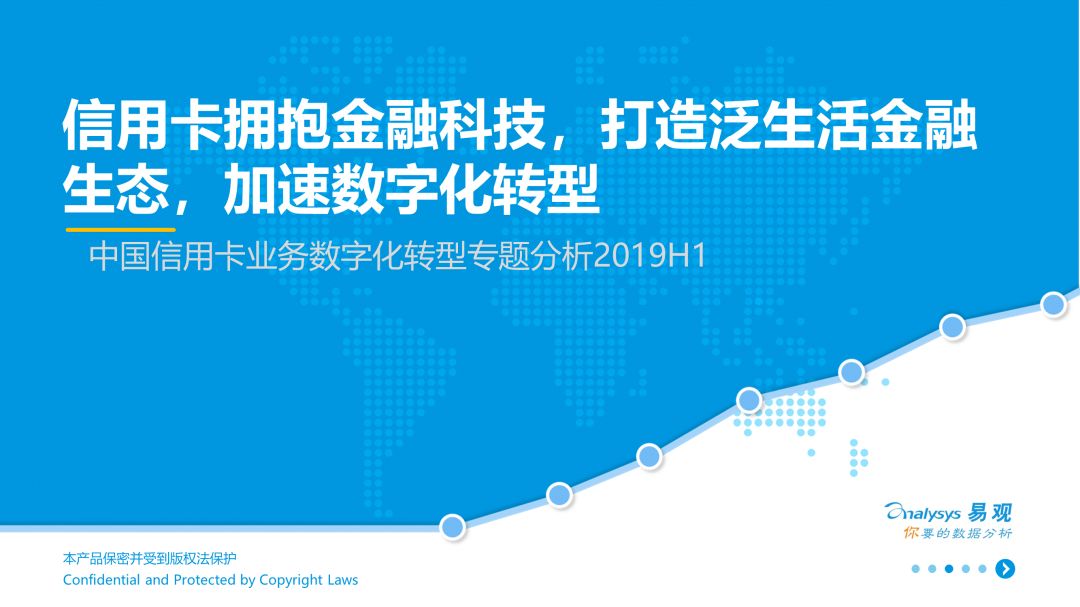 信用卡拥抱金融科技，打造泛生活金融生态，加速数字化转型

中国信用卡业务数字化转型专题分析2019H1

Analysys 易观
你要的数据分析

本产品保密并受到版权法保护
Confidential and Protected by Copyright Laws